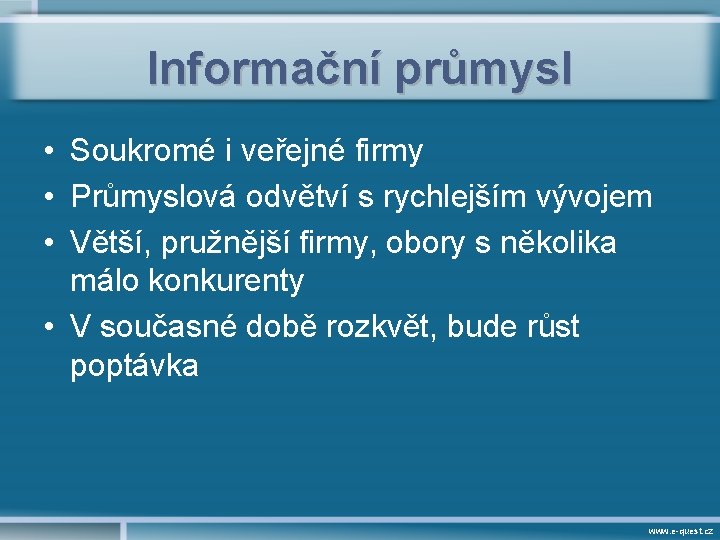 Informační průmysl

• Soukromé i veřejné firmy
• Průmyslová odvětví s rychlejším vývojem
• Větší, pružnější firmy, obory s několika málo konkurenty
• V současné době rozkvět, bude růst poptávka

www.e-quest.cz